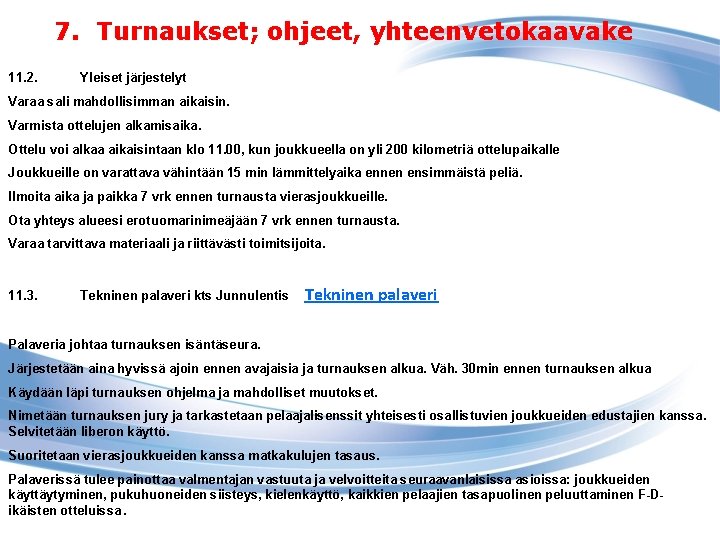 7. Turnaukset; ohjeet, yhteenvetokaavake

11.2. Yleiset järjestelyt

Varaa sali mahdollisimman aikaisin.

Varmista ottelujen alkamisaika.

Ottelu voi alkaa aikaisintaan klo 11.00, kun joukkueella on yli 200 kilometriä ottelupaikalle

Joukkueille on varattava vähintään 15 min lämmittelyaika ennen ensimmäistä peliä.

Ilmoita aika ja paikka 7 vrk ennen turnausta vierasjoukkueille.

Ota yhteys alueesi erotuomarinimeäjään 7 vrk ennen turnausta.

Varaa tarvittava materiaali ja riittävästi toimitsijoita.

11.3. Tekninen palaveri kts Junnulentis Tekninen palaveri

Palaveria johtaa turnauksen isäntäseura.

Järjestetään aina hyvissä ajoin ennen avajaisia ja turnauksen alkua. Väh. 30min ennen turnauksen alkua

Käydään läpi turnauksen ohjelma ja mahdolliset muutokset.

Nimetään turnauksen jury ja tarkastetaan pelaajalisenssit yhteisesti osallistuvien joukkueiden edustajien kanssa. Selvitetään liberon käyttö.

Suoritetaan vierasjoukkueiden kanssa matkakulujen tasaus.

Palaverissä tulee painottaa valmentajan vastuuta ja velvoitteita seuraavanlaisissa asioissa: joukkueiden käyttäytyminen, pukuhuoneiden siisteys, kielenkäyttö, kaikkien pelaajien tasapuolinen peluuttaminen F-D-ikäisten otteluissa.